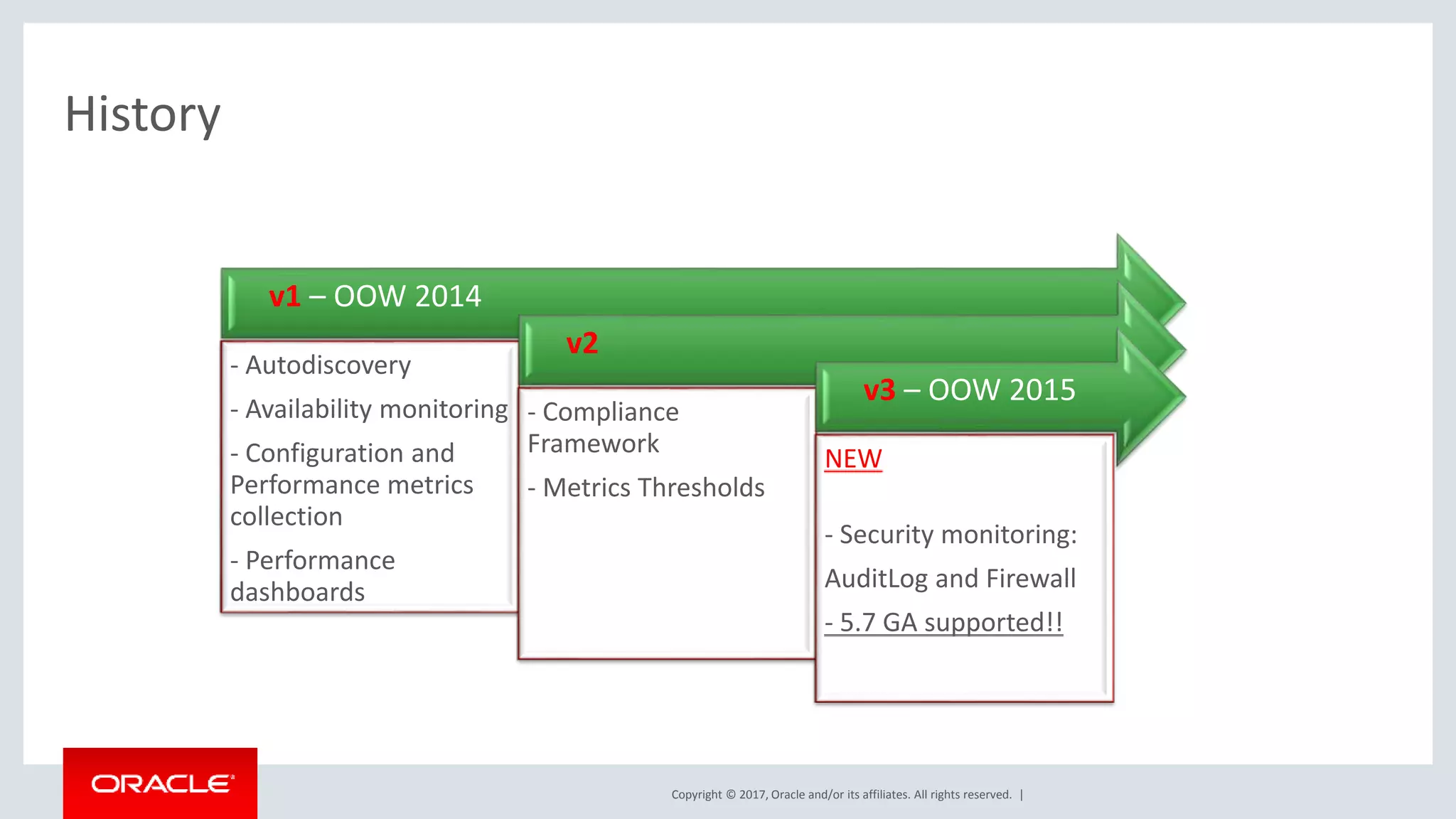 History

v1 – OOW 2014

- Autodiscovery

- Availability monitoring

- Configuration and Performance metrics collection

- Performance dashboards

v2

- Compliance Framework

- Metrics Thresholds

v3 – OOW 2015

NEW

- Security monitoring: AuditLog and Firewall

- 5.7 GA supported!!

ORACLE

Copyright © 2017, Oracle and/or its affiliates. All rights reserved. |